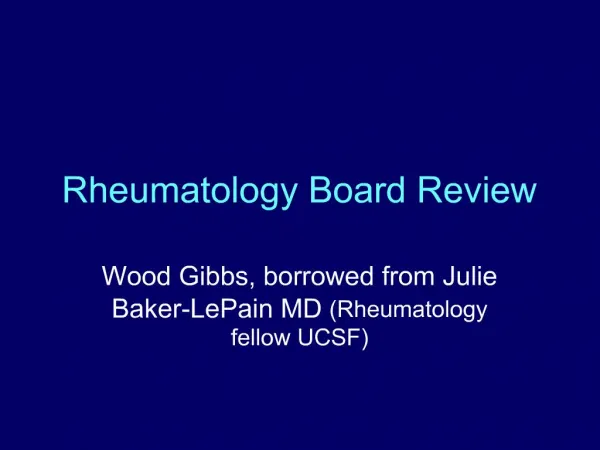 Rheumatology Board Review

Wood Gibbs, borrowed from Julie Baker-LePain MD (Rheumatology fellow UCSF)